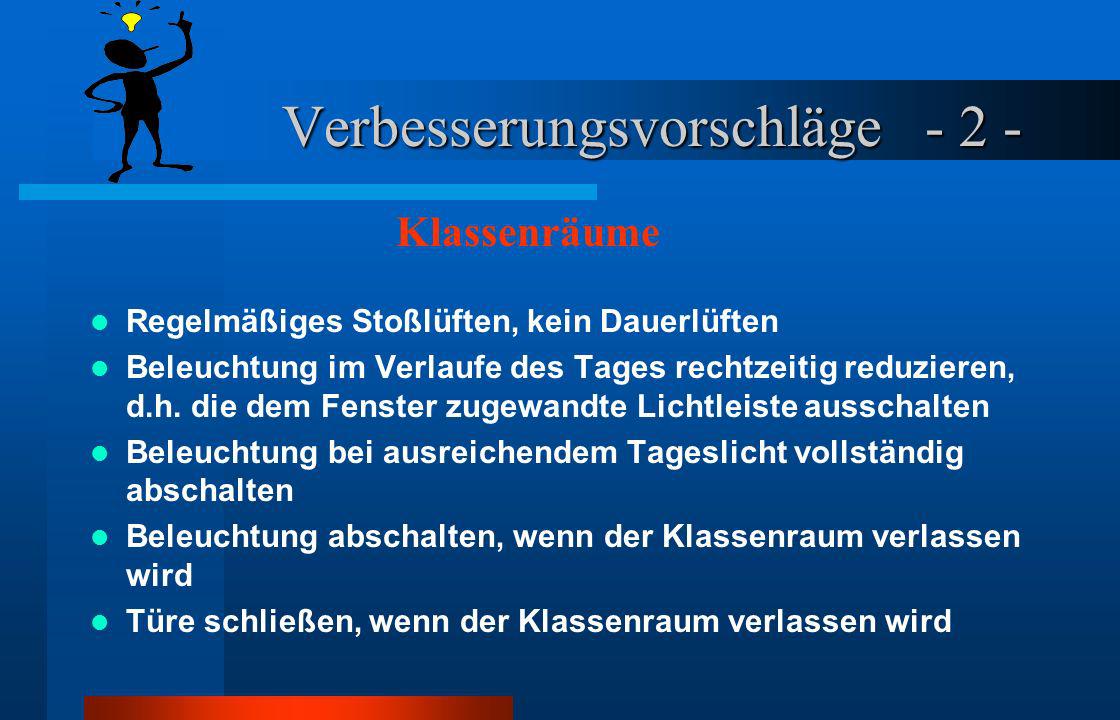 Verbesserungsvorschläge - 2 -

Klassenräume

- Regelmäßiges Stoßlüften, kein Dauerlüften
- Beleuchtung im Verlaufe des Tages rechtzeitig reduzieren, d.h. die dem Fenster zugewandte Lichtleiste ausschalten
- Beleuchtung bei ausreichendem Tageslicht vollständig abschalten
- Beleuchtung abschalten, wenn der Klassenraum verlassen wird
- Türe schließen, wenn der Klassenraum verlassen wird